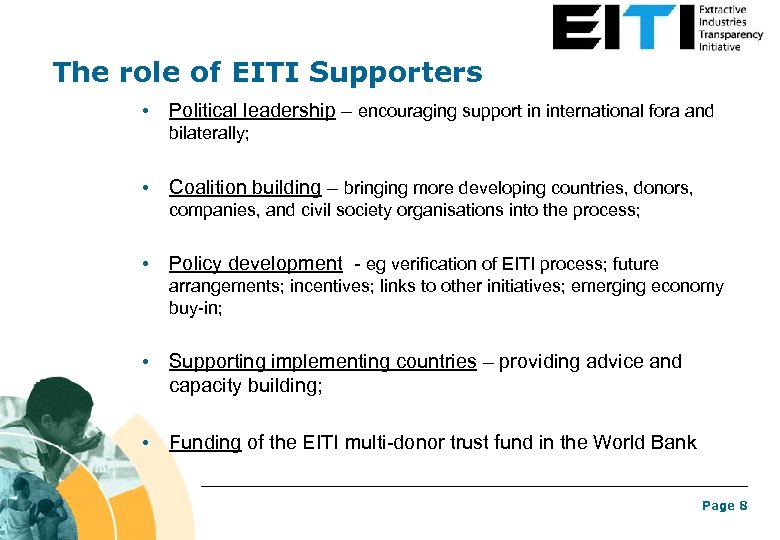 EITI Extractive Industries Transparency Initiative

The role of EITI Supporters

• Political leadership – encouraging support in international fora and bilaterally;

• Coalition building – bringing more developing countries, donors, companies, and civil society organisations into the process;

• Policy development - eg verification of EITI process; future arrangements; incentives; links to other initiatives; emerging economy buy-in;

• Supporting implementing countries – providing advice and capacity building;

• Funding of the EITI multi-donor trust fund in the World Bank

Page 8